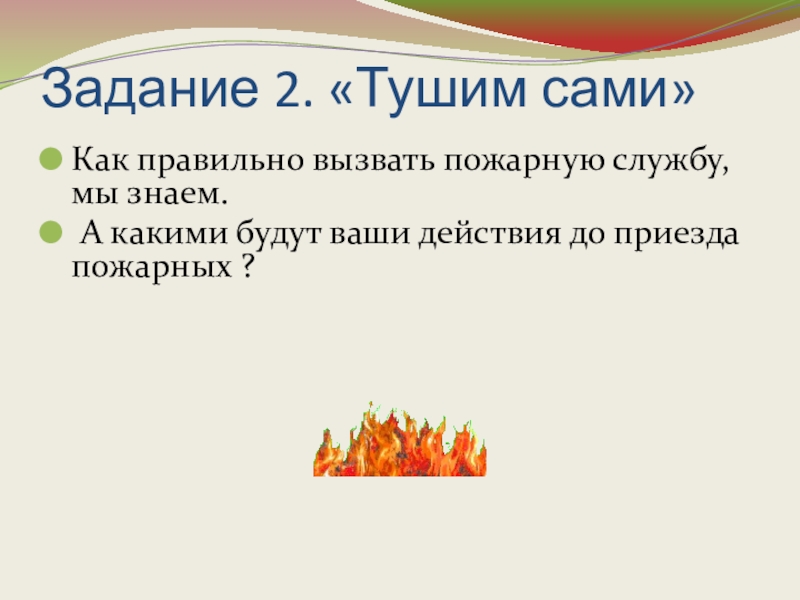 Задание 2. «Тушим сами»

Как правильно вызвать пожарную службу, мы знаем.

А какими будут ваши действия до приезда пожарных ?